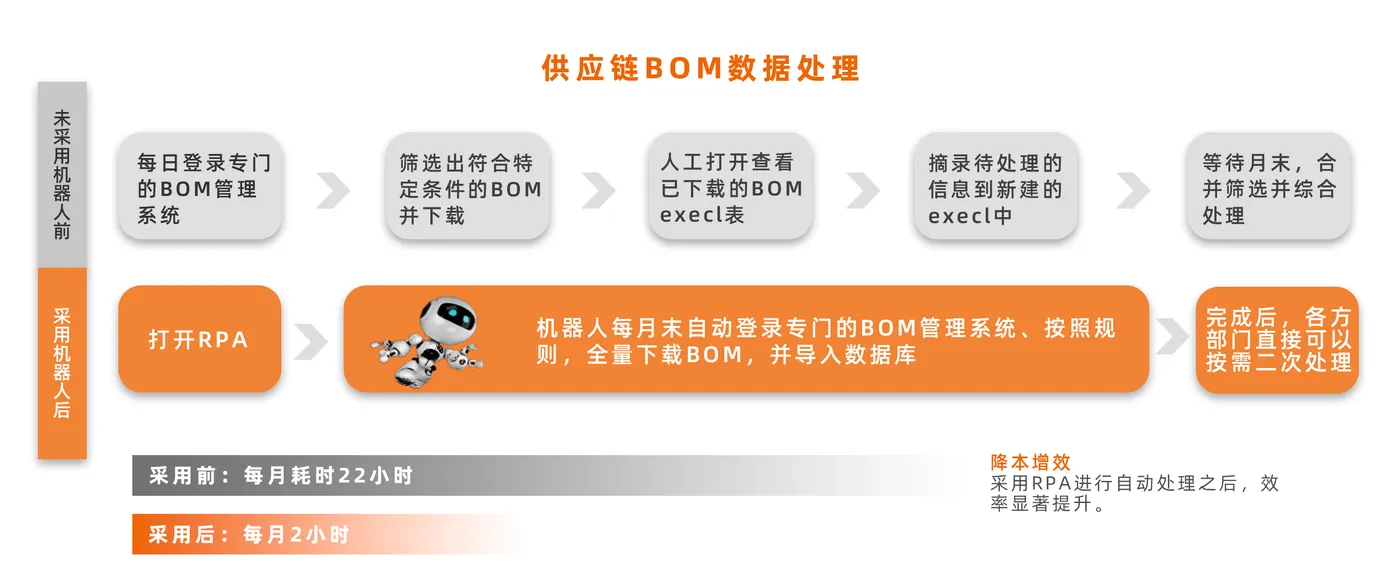 供应链BOM数据处理

未采用机器人前

每日登录专门的BOM管理系统

筛选出符合特定条件的BOM并下载

人工打开查看已下载的BOM execl表

摘录待处理的信息到新建的execl中

等待月末，合并筛选并综合处理

采用机器人后

打开RPA

机器人每月末自动登录专门的BOM管理系统、按照规则，全量下载BOM，并导入数据库

完成后，各方部门直接可以按需二次处理

采用前：每月耗时22小时

采用后：每月2小时

降本增效
采用RPA进行自动处理之后，效率显著提升。